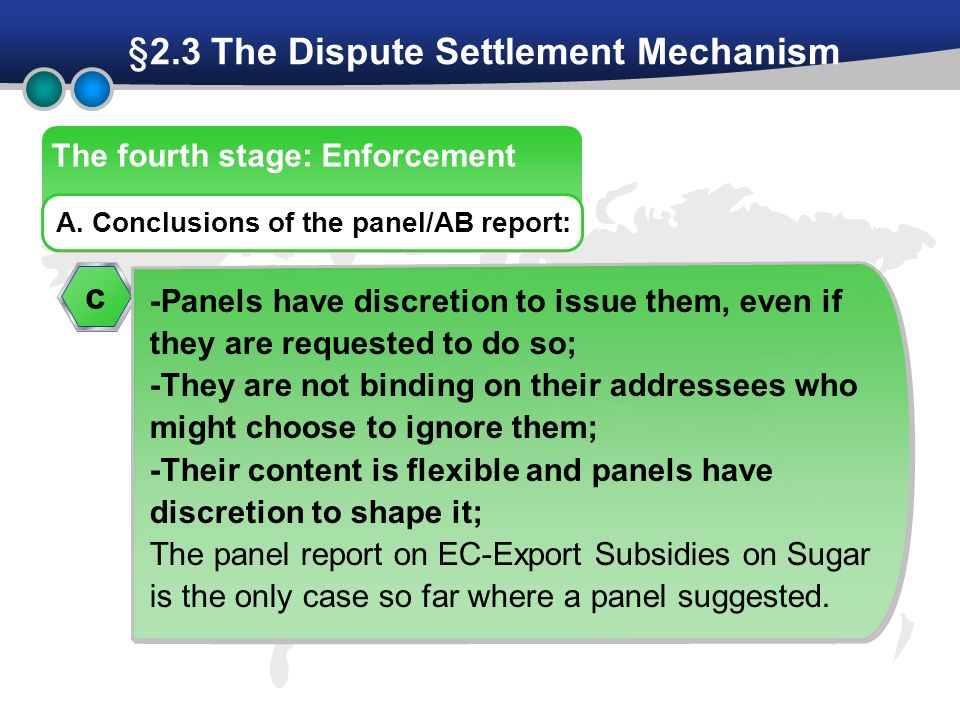 §2.3 The Dispute Settlement Mechanism

The fourth stage: Enforcement

A. Conclusions of the panel/AB report:

C

-Panels have discretion to issue them, even if they are requested to do so;
-They are not binding on their addressees who might choose to ignore them;
-Their content is flexible and panels have discretion to shape it;
The panel report on EC-Export Subsidies on Sugar is the only case so far where a panel suggested.